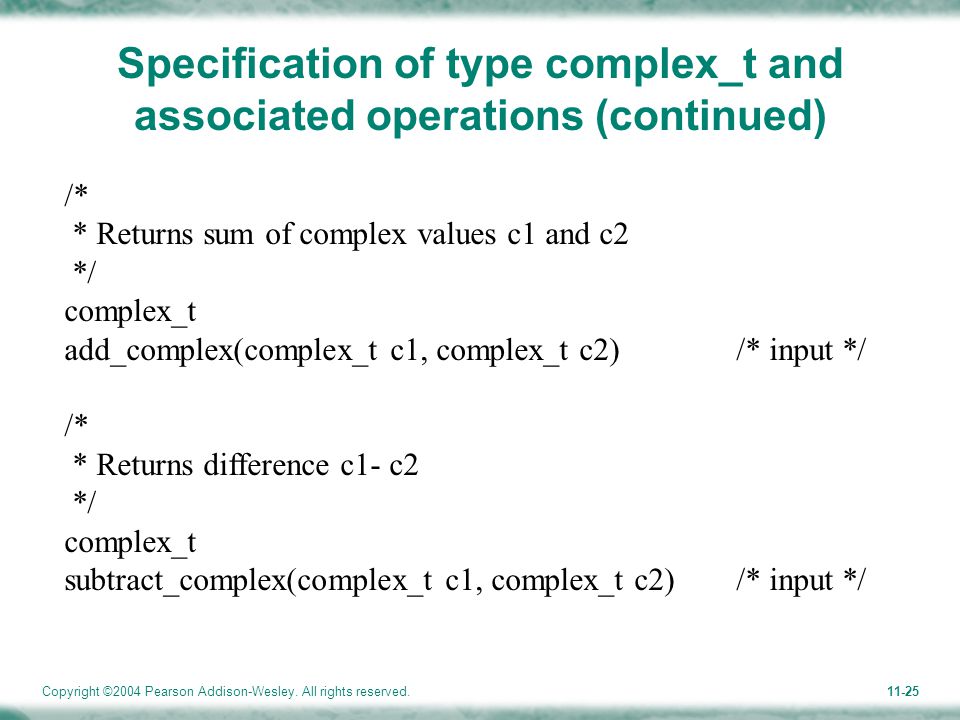 Specification of type complex_t and associated operations (continued)

/*
 * Returns sum of complex values c1 and c2
 */
complex_t
add_complex(complex_t c1, complex_t c2) /* input */

/*
 * Returns difference c1- c2
 */
complex_t
subtract_complex(complex_t c1, complex_t c2) /* input */

Copyright ©2004 Pearson Addison-Wesley. All rights reserved.

11-25